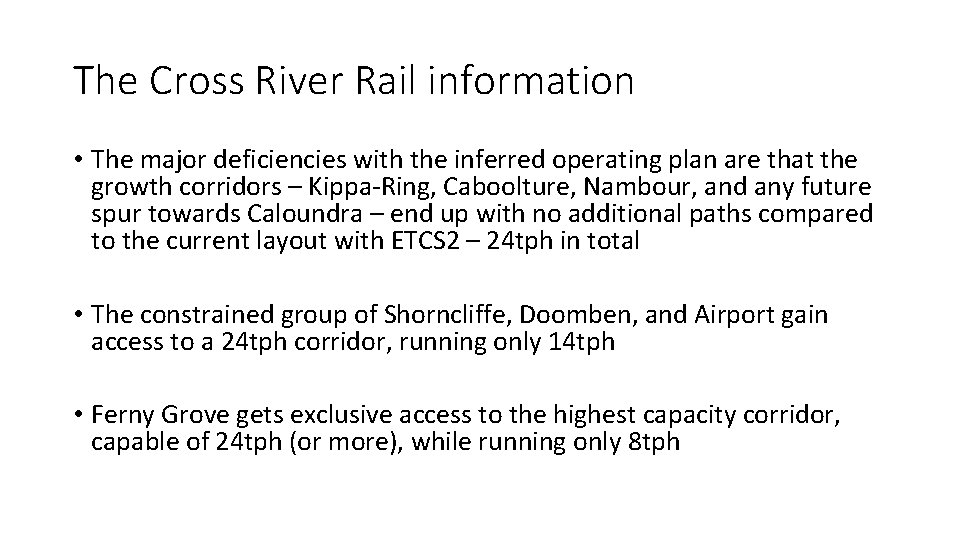 The Cross River Rail information

• The major deficiencies with the inferred operating plan are that the growth corridors – Kippa-Ring, Caboolture, Nambour, and any future spur towards Caloundra – end up with no additional paths compared to the current layout with ETCS2 – 24tph in total

• The constrained group of Shorncliffe, Doomben, and Airport gain access to a 24tph corridor, running only 14tph

• Ferny Grove gets exclusive access to the highest capacity corridor, capable of 24tph (or more), while running only 8tph